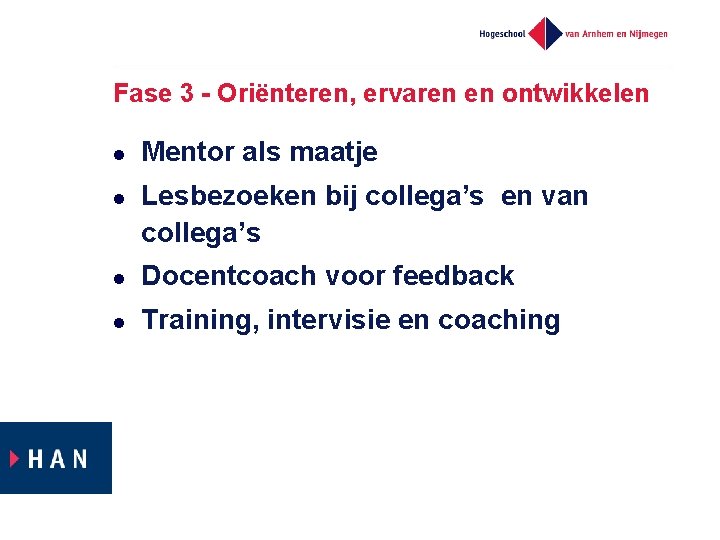 Hogeschool van Arnhem en Nijmegen

Fase 3 - Oriënteren, ervaren en ontwikkelen

- Mentor als maatje
- Lesbezoeken bij collega's en van collega's
- Docentcoach voor feedback
- Training, intervisie en coaching

HAN